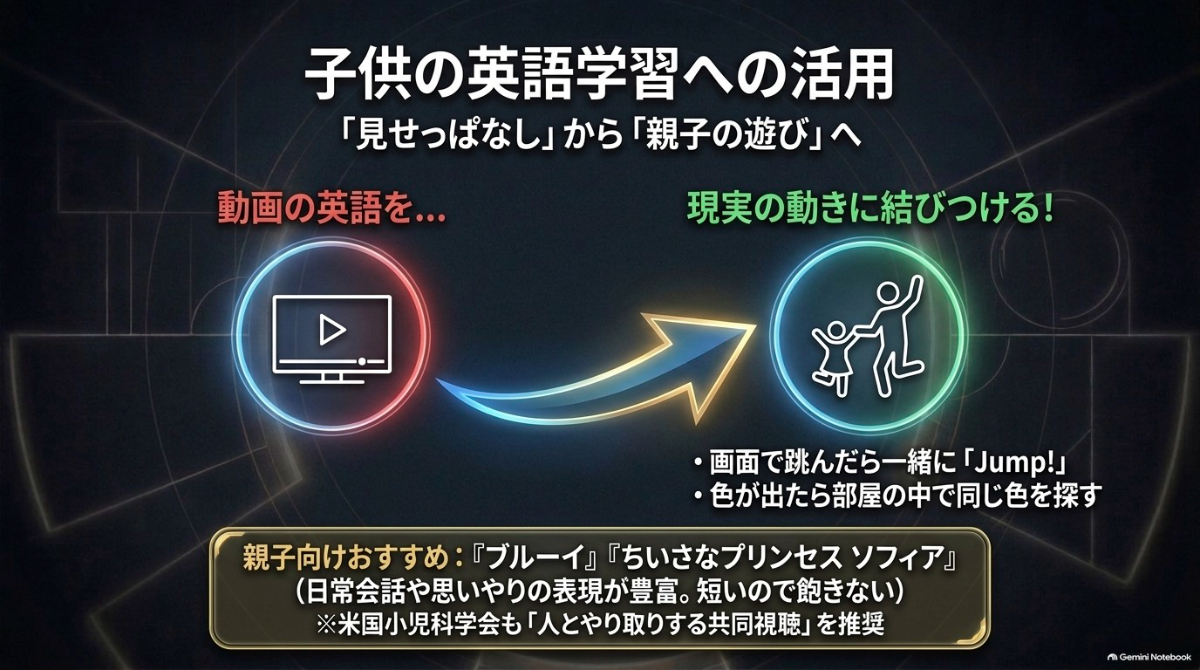 子供の英語学習への活用

「見せっぱなし」から「親子の遊び」へ

動画の英語を...

現実の動きに結びつける!

・画面で跳んだら一緒に「Jump!」
・色が出たら部屋の中で同じ色を探す

親子向けおすすめ:『ブルーイ』『ちいさなプリンセス ソフィア』
(日常会話や思いやりの表現が豊富。短いので飽きない)
※米国小児科学会も「人とやり取りする共同視聴」を推奨

Gemini Notebook